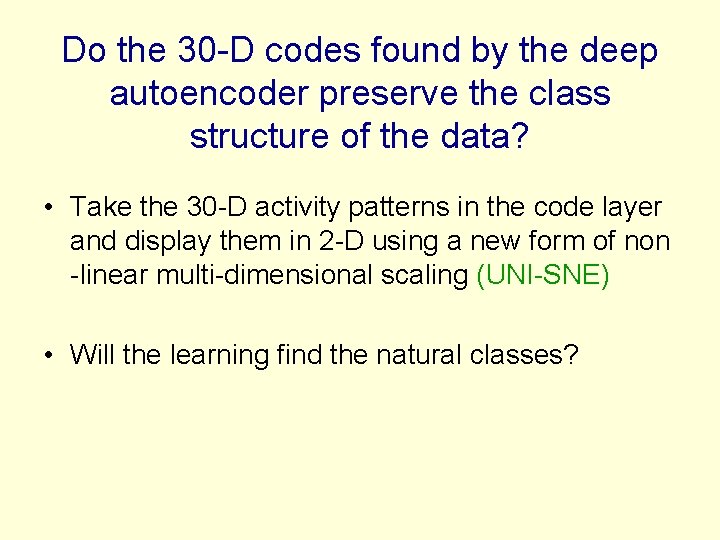 Do the 30-D codes found by the deep autoencoder preserve the class structure of the data?

• Take the 30-D activity patterns in the code layer and display them in 2-D using a new form of non -linear multi-dimensional scaling (UNI-SNE)

• Will the learning find the natural classes?